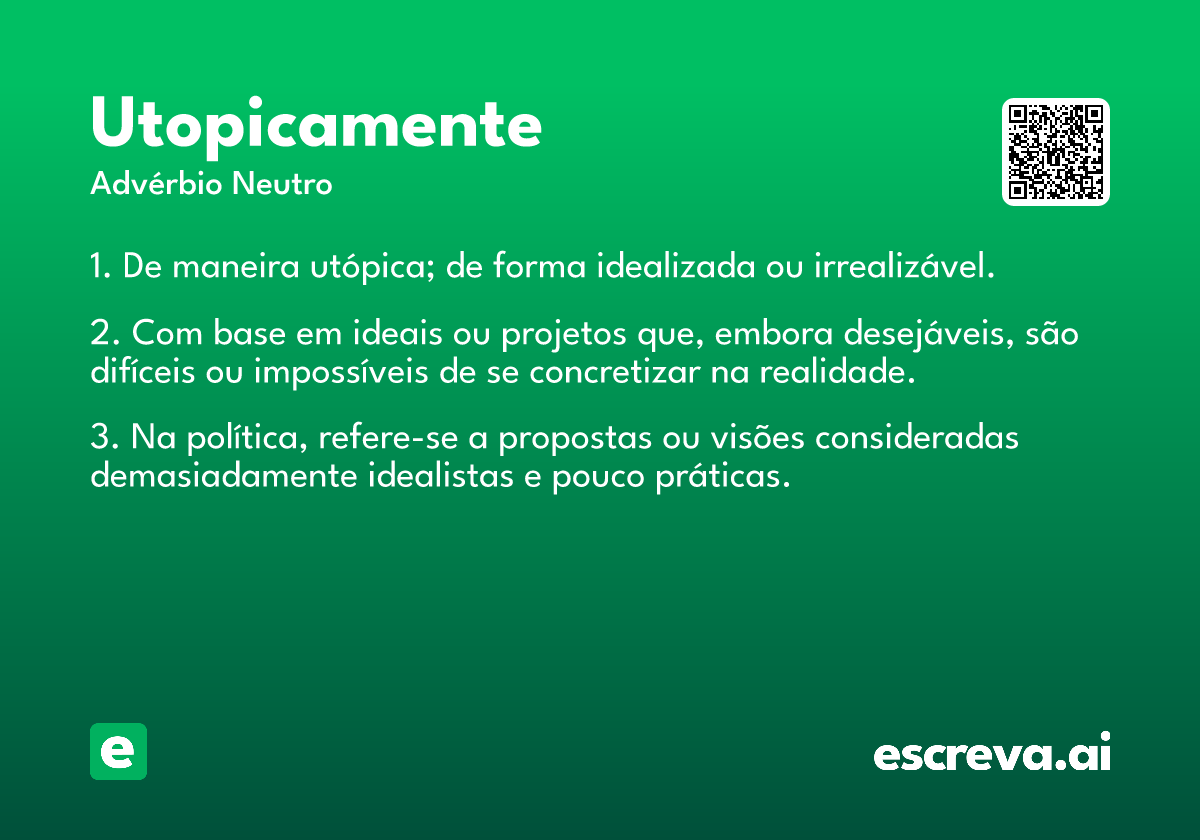 Utopicamente
Advérbio Neutro

1. De maneira utópica; de forma idealizada ou irrealizável.

2. Com base em ideais ou projetos que, embora desejáveis, são difíceis ou impossíveis de se concretizar na realidade.

3. Na política, refere-se a propostas ou visões consideradas demasiadamente idealistas e pouco práticas.

e

escreva.ai